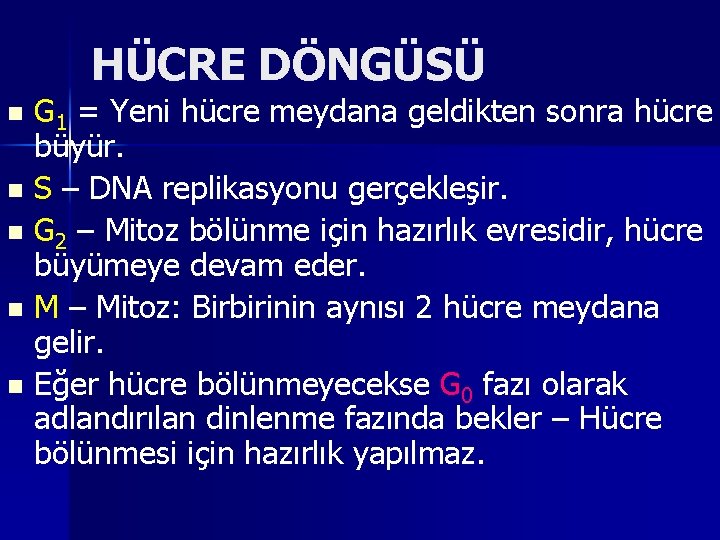 HÜCRE DÖNGÜSÜ

- $G_1$ = Yeni hücre meydana geldikten sonra hücre büyür.
- S – DNA replikasyonu gerçekleşir.
- $G_2$ – Mitoz bölünme için hazırlık evresidir, hücre büyümeye devam eder.
- M – Mitoz: Birbirinin aynısı 2 hücre meydana gelir.
- Eğer hücre bölünmeyecekse $G_0$ fazı olarak adlandırılan dinlenme fazında bekler – Hücre bölünmesi için hazırlık yapılmaz.